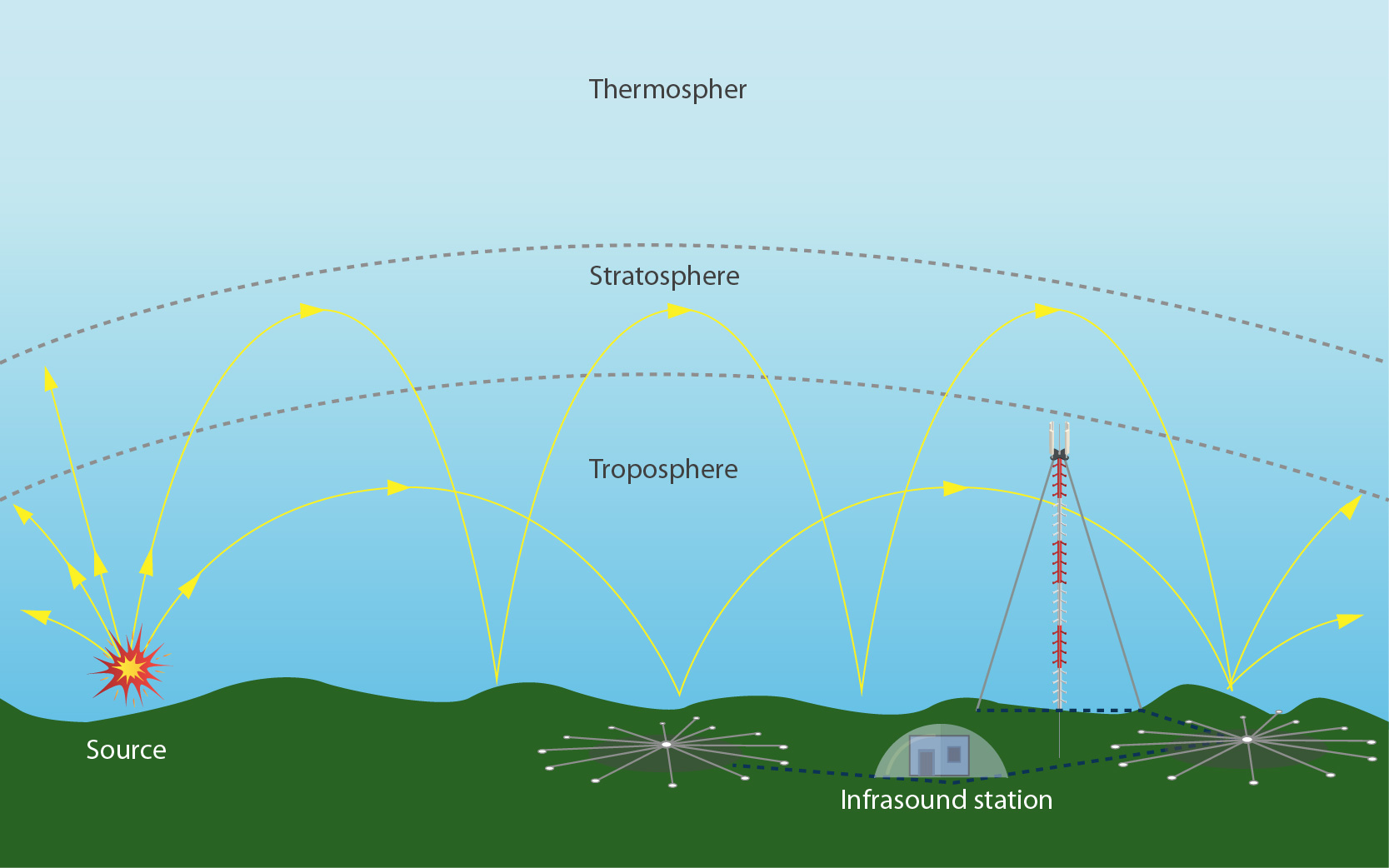 Thermospher

Stratosphere

Troposphere

Source

Infrasound station